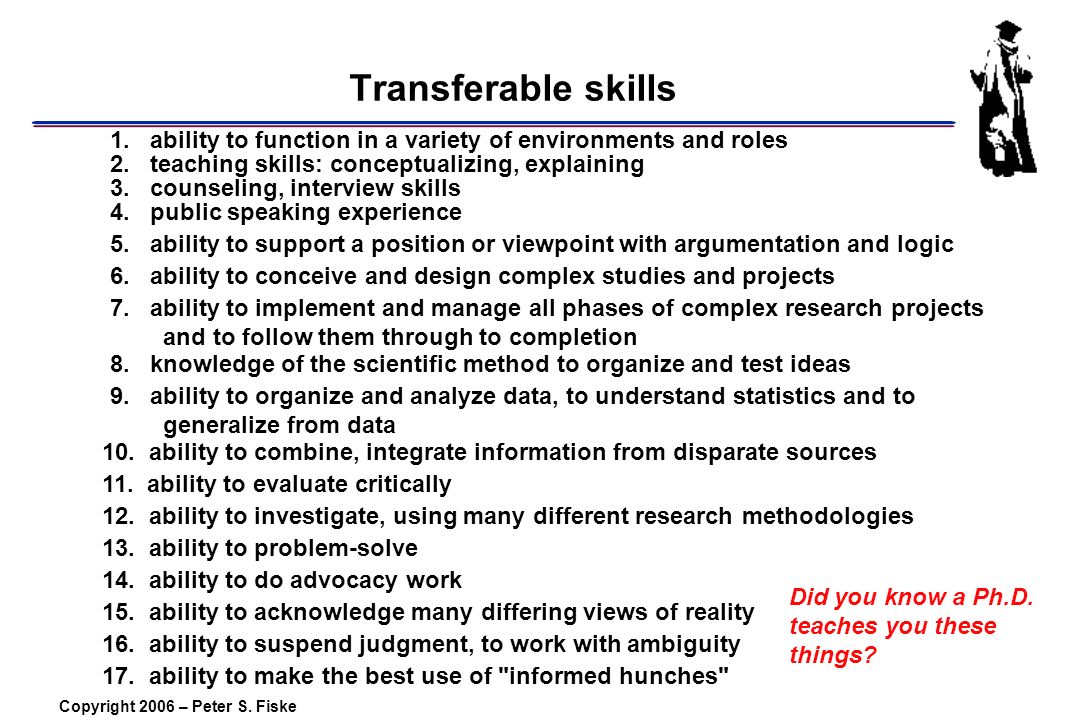 Transferable skills

1. ability to function in a variety of environments and roles
2. teaching skills: conceptualizing, explaining
3. counseling, interview skills
4. public speaking experience
5. ability to support a position or viewpoint with argumentation and logic
6. ability to conceive and design complex studies and projects
7. ability to implement and manage all phases of complex research projects and to follow them through to completion
8. knowledge of the scientific method to organize and test ideas
9. ability to organize and analyze data, to understand statistics and to generalize from data
10. ability to combine, integrate information from disparate sources
11. ability to evaluate critically
12. ability to investigate, using many different research methodologies
13. ability to problem-solve
14. ability to do advocacy work
15. ability to acknowledge many differing views of reality
16. ability to suspend judgment, to work with ambiguity
17. ability to make the best use of "informed hunches"

Did you know a Ph.D. teaches you these things?

Copyright 2006 – Peter S. Fiske